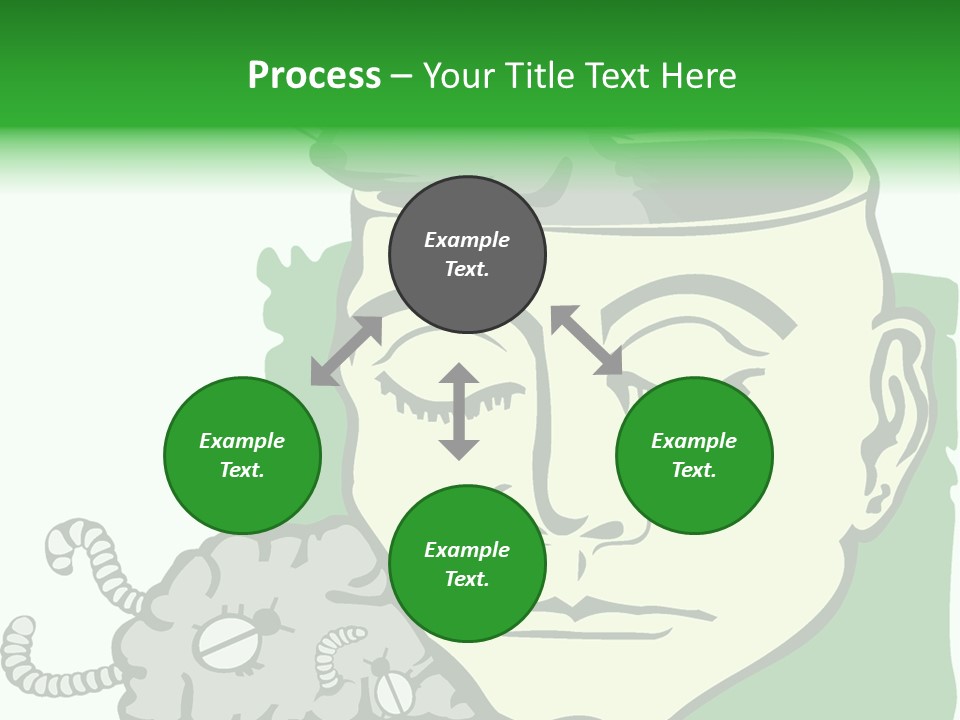 Process – Your Title Text Here

Example Text.

Example Text.

Example Text.

Example Text.